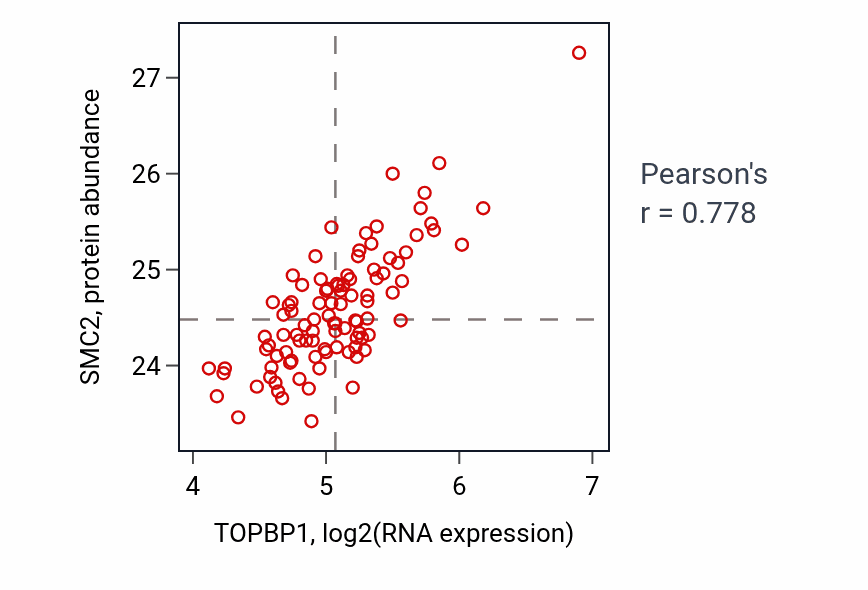 SMC2, protein abundance
27
26
25
24
4
5
6
7
TOPBP1, log2(RNA expression)
Pearson's
r = 0.778